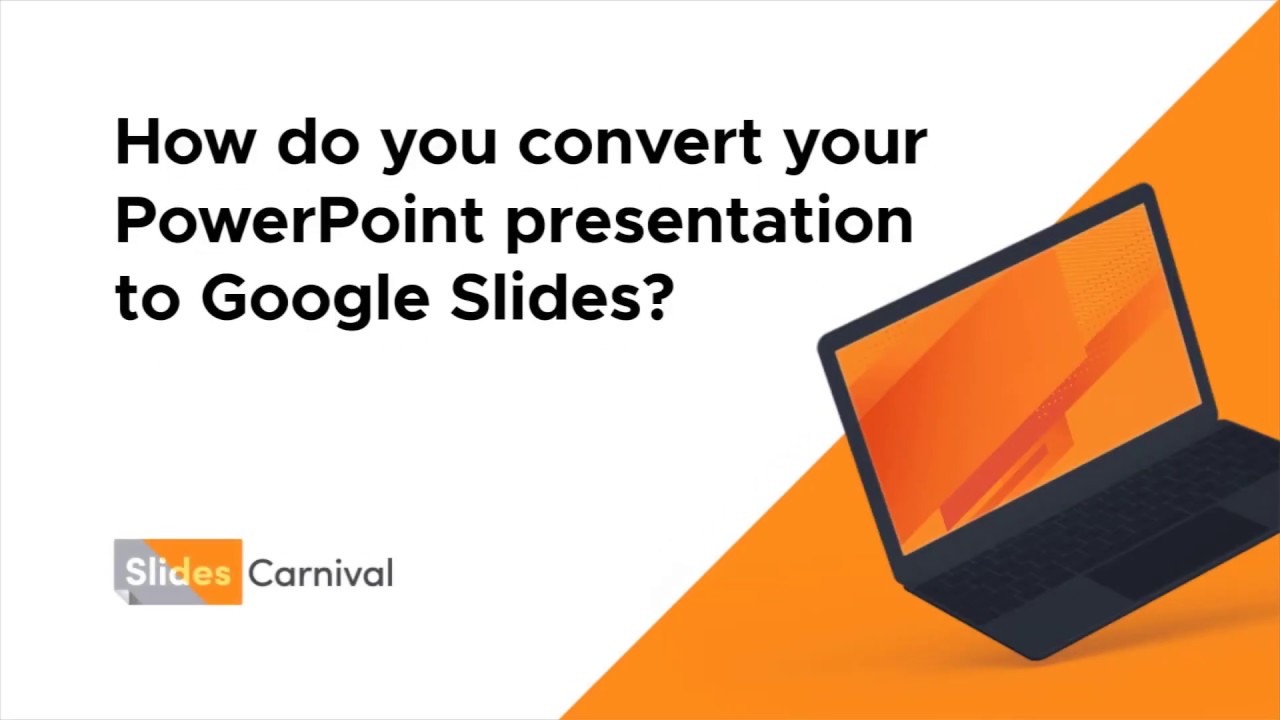 How do you convert your PowerPoint presentation to Google Slides?

Slides Carnival